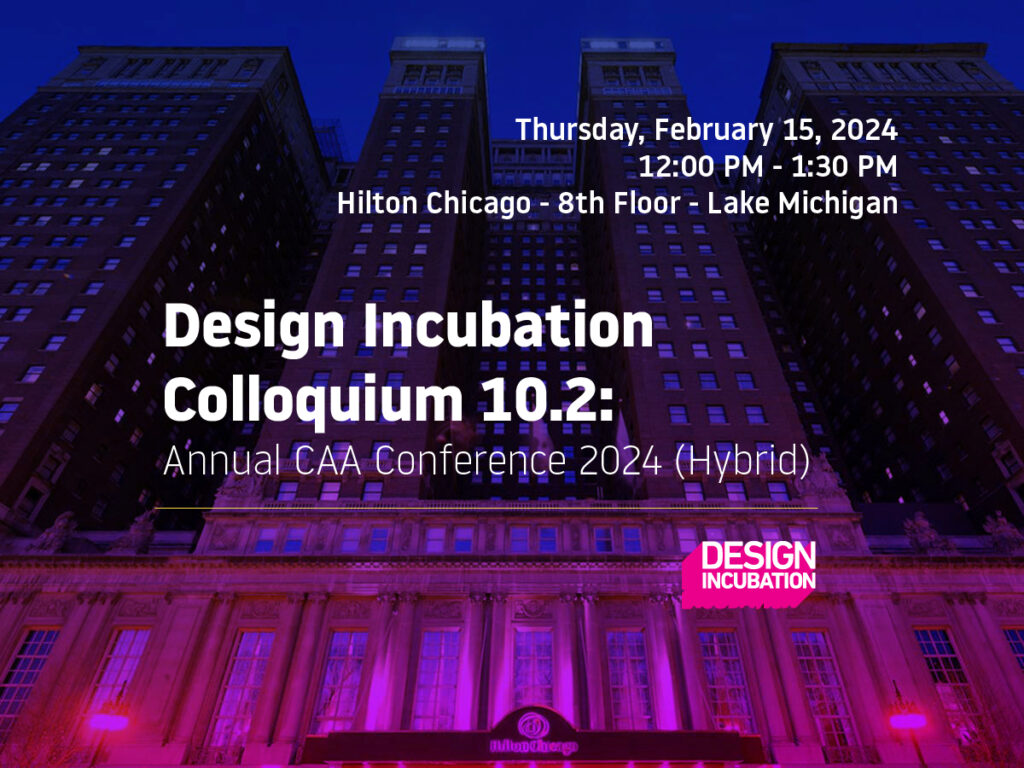 Thursday, February 15, 2024
12:00 PM - 1:30 PM
Hilton Chicago - 8th Floor - Lake Michigan

Design Incubation Colloquium 10.2:
Annual CAA Conference 2024 (Hybrid)

DESIGN INCUBATION

Hilton Chicago